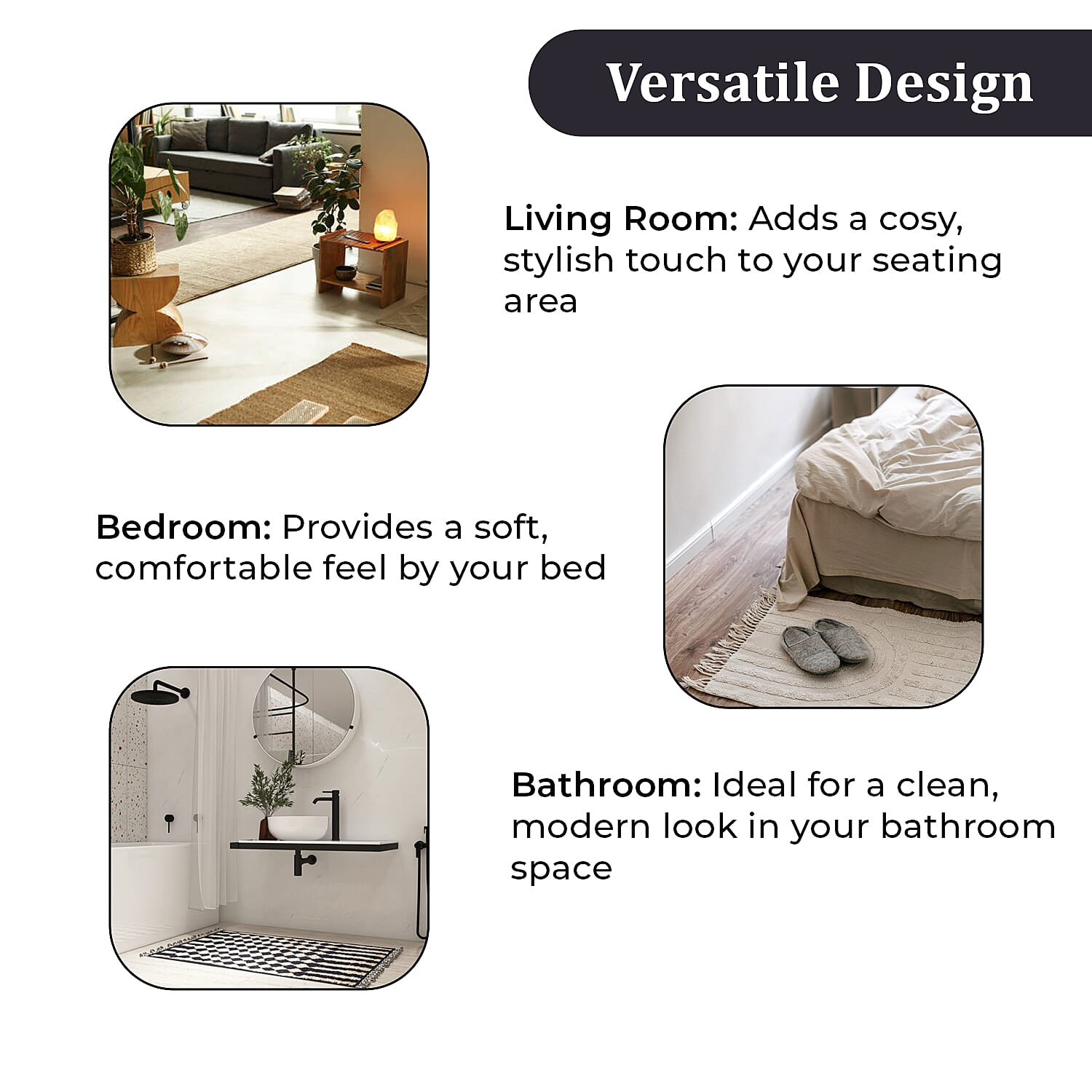 Versatile Design

Living Room: Adds a cosy, stylish touch to your seating area

Bedroom: Provides a soft, comfortable feel by your bed

Bathroom: Ideal for a clean, modern look in your bathroom space